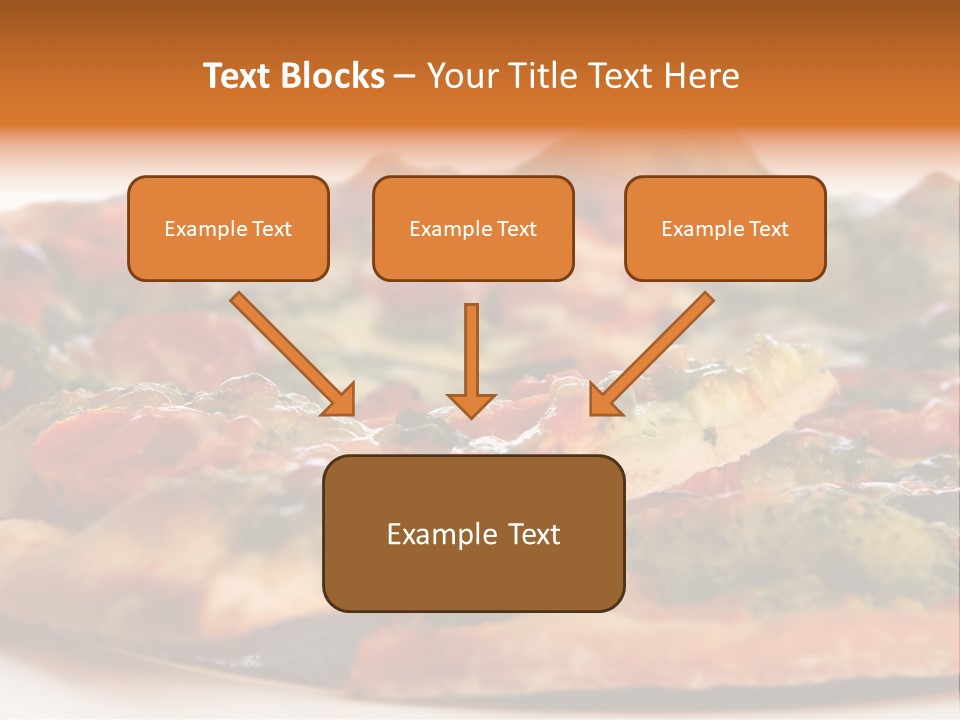 Text Blocks – Your Title Text Here

Example Text

Example Text

Example Text

Example Text